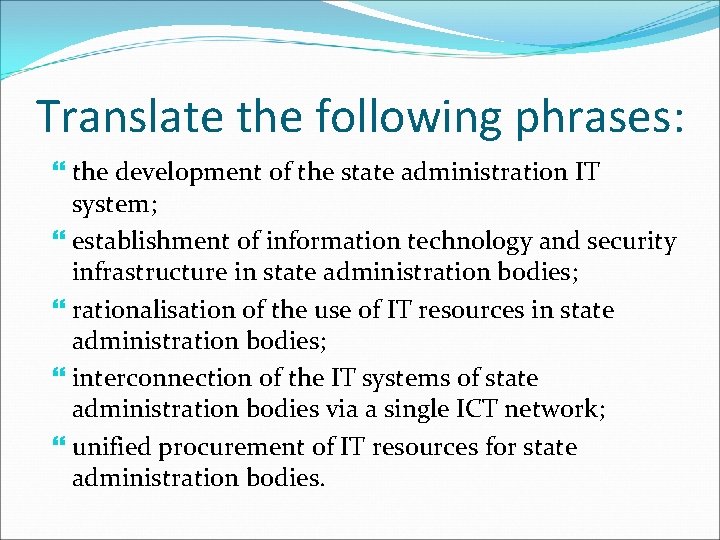 Translate the following phrases:

the development of the state administration IT system;

establishment of information technology and security infrastructure in state administration bodies;

rationalisation of the use of IT resources in state administration bodies;

interconnection of the IT systems of state administration bodies via a single ICT network;

unified procurement of IT resources for state administration bodies.